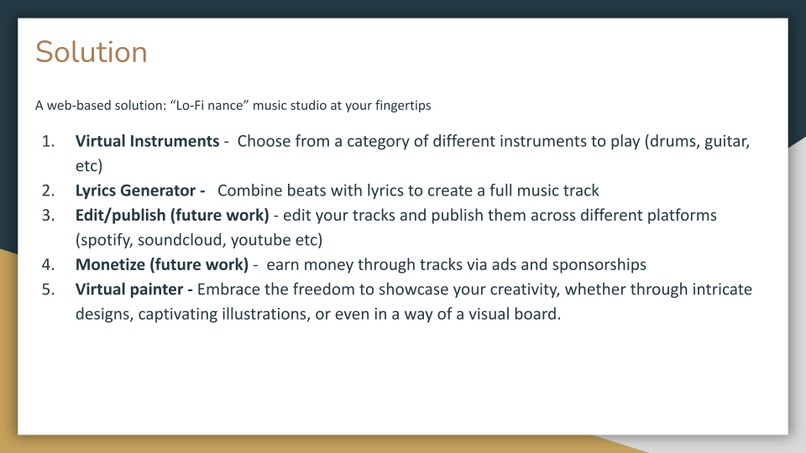 Solution

A web-based solution: “Lo-Fi nance” music studio at your fingertips

1. Virtual Instruments - Choose from a category of different instruments to play (drums, guitar, etc)
2. Lyrics Generator - Combine beats with lyrics to create a full music track
3. Edit/publish (future work) - edit your tracks and publish them across different platforms (spotify, soundcloud, youtube etc)
4. Monetize (future work) - earn money through tracks via ads and sponsorships
5. Virtual painter - Embrace the freedom to showcase your creativity, whether through intricate designs, captivating illustrations, or even in a way of a visual board.